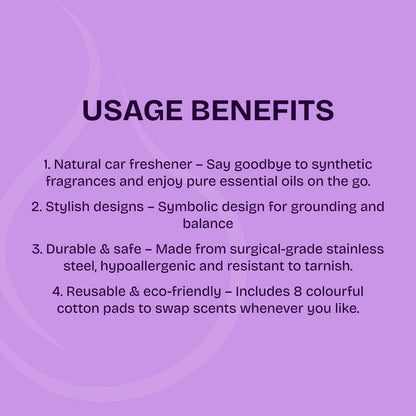 USAGE BENEFITS

1. Natural car freshener – Say goodbye to synthetic fragrances and enjoy pure essential oils on the go.

2. Stylish designs – Symbolic design for grounding and balance

3. Durable & safe – Made from surgical-grade stainless steel, hypoallergenic and resistant to tarnish.

4. Reusable & eco-friendly – Includes 8 colourful cotton pads to swap scents whenever you like.